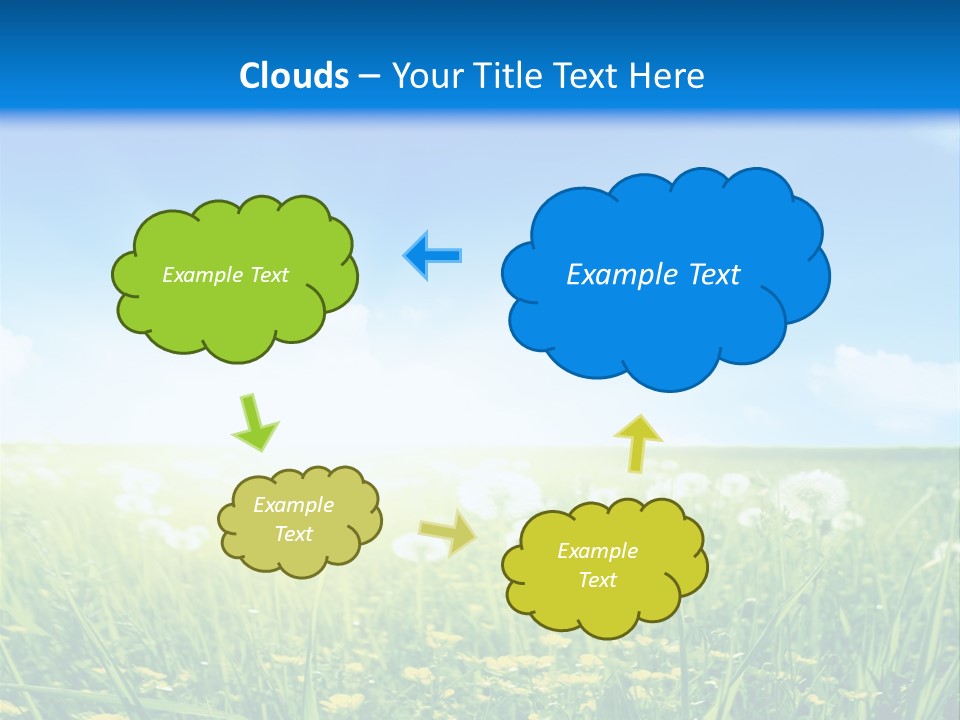 Clouds – Your Title Text Here

Example Text

Example Text

Example Text

Example Text